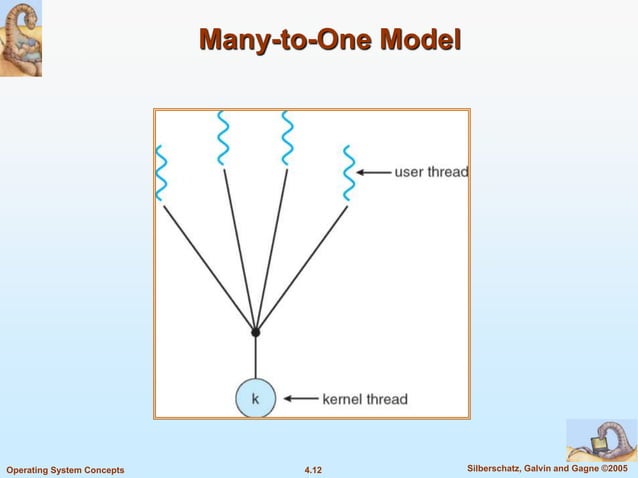 Many-to-One Model

user thread

k

kernel thread

Operating System Concepts

4.12

Silberschatz, Galvin and Gagne ©2005